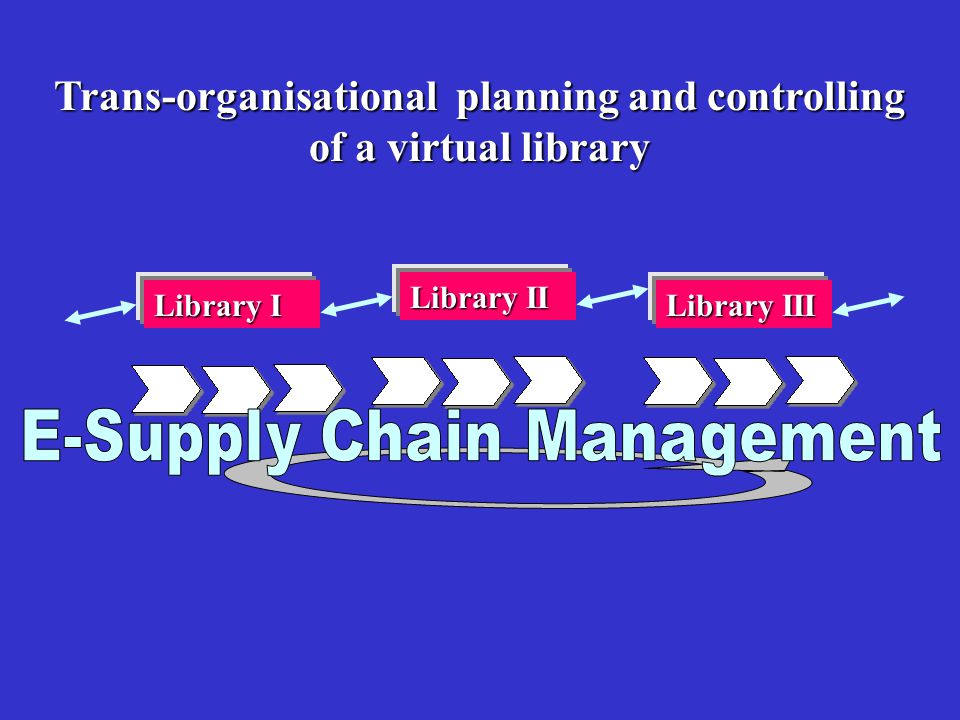 Trans-organisational planning and controlling of a virtual library

Library I

Library II

Library III

E-Supply Chain Management